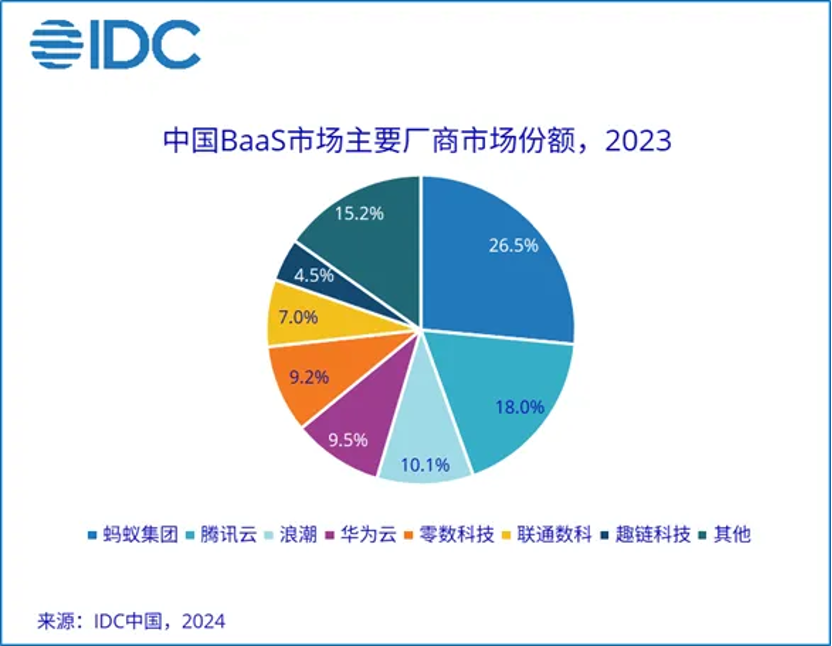 IDC

中国BaaS市场主要厂商市场份额，2023

26.5%
18.0%
10.1%
9.5%
9.2%
7.0%
4.5%
15.2%

蚂蚁集团 腾讯云 浪潮 华为云 零数科技 联通数科 趣链科技 其他

来源：IDC中国，2024